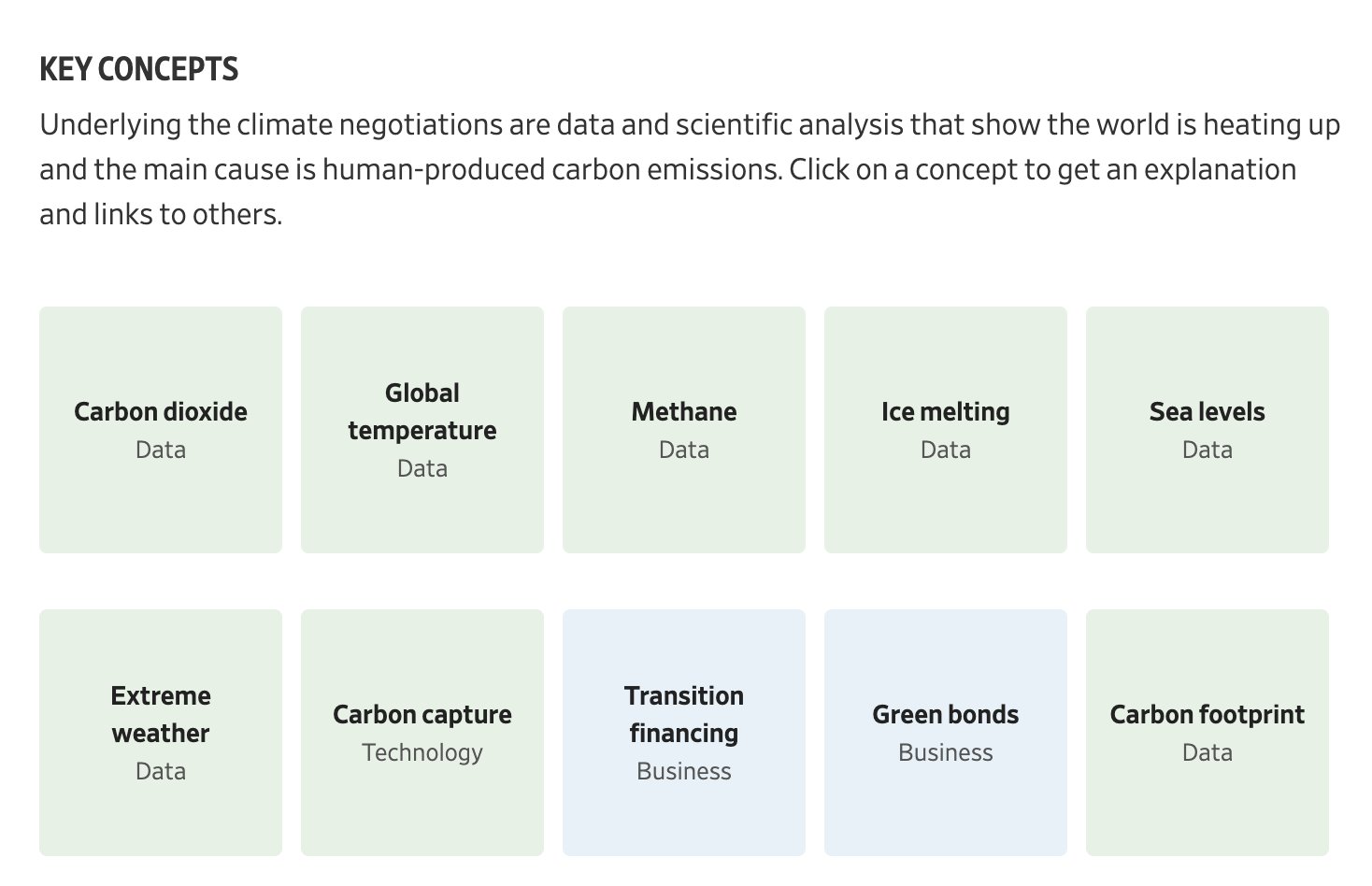 KEY CONCEPTS

Underlying the climate negotiations are data and scientific analysis that show the world is heating up and the main cause is human-produced carbon emissions. Click on a concept to get an explanation and links to others.

Carbon dioxide
Data

Global temperature
Data

Methane
Data

Ice melting
Data

Sea levels
Data

Extreme weather
Data

Carbon capture
Technology

Transition financing
Business

Green bonds
Business

Carbon footprint
Data